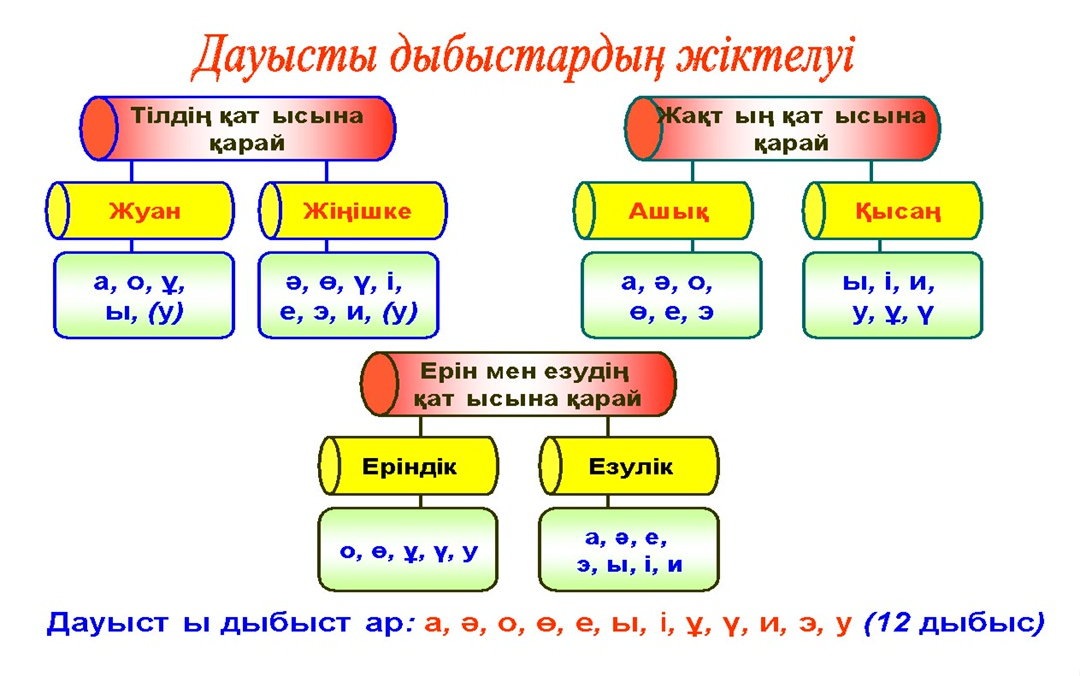 Дауысты дыбыстардың жіктелуі

Тілдің қат ысына қарай

Жуан

а, о, ұ, ы, (у)

Жіңішке

ә, ө, ү, і, е, э, и, (у)

Жақт ың қат ысына қарай

Ашық

а, ә, о, ө, е, э

Қысаң

ы, і, и, у, ұ, ү

Ерін мен езудің қат ысына қарай

Еріндік

о, ө, ұ, ү, у

Езулік

а, ә, е, э, ы, і, и

Дауыст ы дыбыст ар: а, ә, о, ө, е, ы, і, ұ, ү, и, э, у (12 дыбыс)